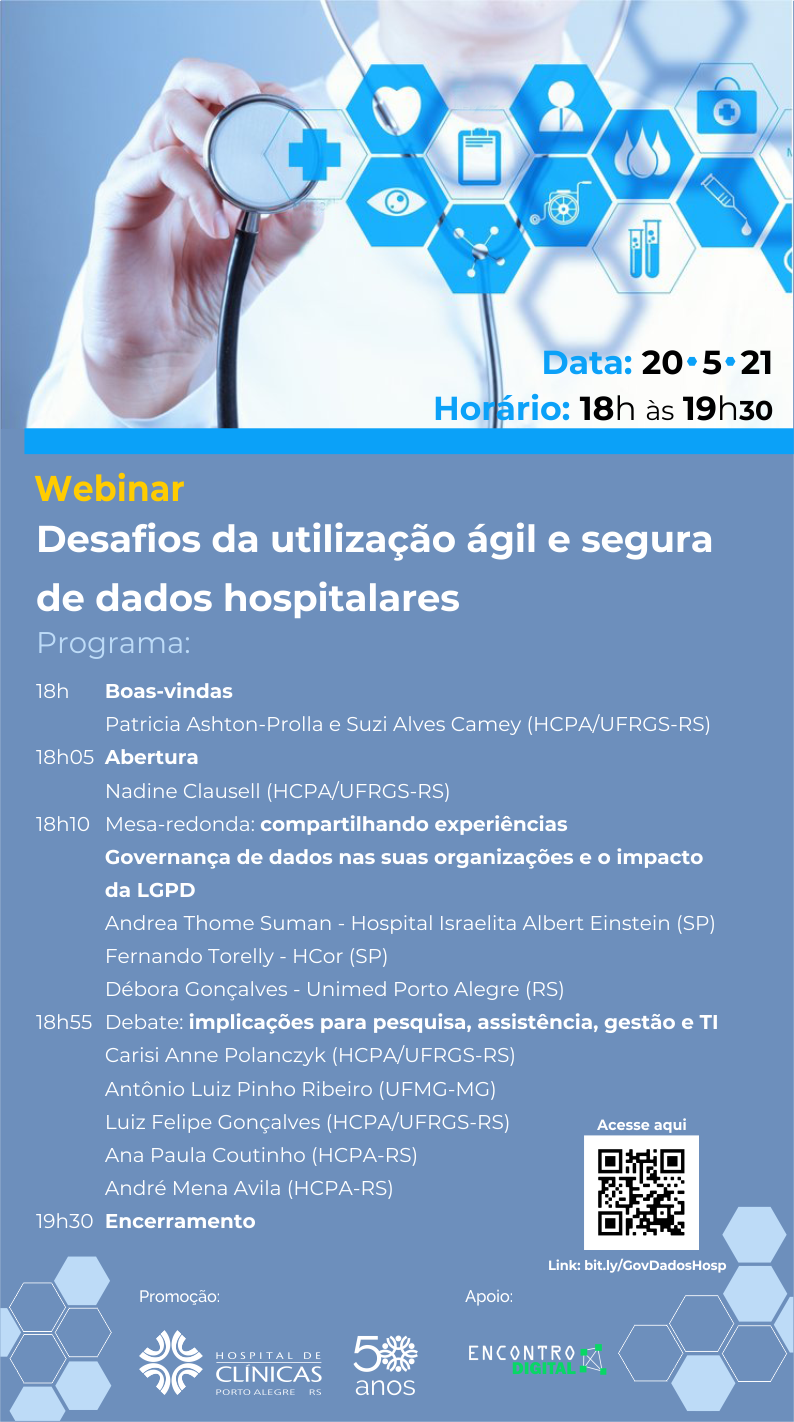 Data: 20•5•21
Horário: 18h às 19h30

Webinar
Desafios da utilização ágil e segura de dados hospitalares

Programa:

18h Boas-vindas
Patricia Ashton-Prolla e Suzi Alves Camey (HCPA/UFRGS-RS)

18h05 Abertura
Nadine Clausell (HCPA/UFRGS-RS)

18h10 Mesa-redonda: compartilhando experiências
Governança de dados nas suas organizações e o impacto da LGPD
Andrea Thome Suman - Hospital Israelita Albert Einstein (SP)
Fernando Torelly - HCor (SP)
Débora Gonçalves - Unimed Porto Alegre (RS)

18h55 Debate: implicações para pesquisa, assistência, gestão e TI
Carisi Anne Polanczyk (HCPA/UFRGS-RS)
Antônio Luiz Pinho Ribeiro (UFMG-MG)
Luiz Felipe Gonçalves (HCPA/UFRGS-RS)
Ana Paula Coutinho (HCPA-RS)
André Mena Avila (HCPA-RS)

19h30 Encerramento

Acesse aqui

Link: bit.ly/GovDadosHosp

Promoção:

HOSPITAL DE CLÍNICAS PORTO ALEGRE RS

50 anos

Apoio:

ENCONTRO DIGITAL